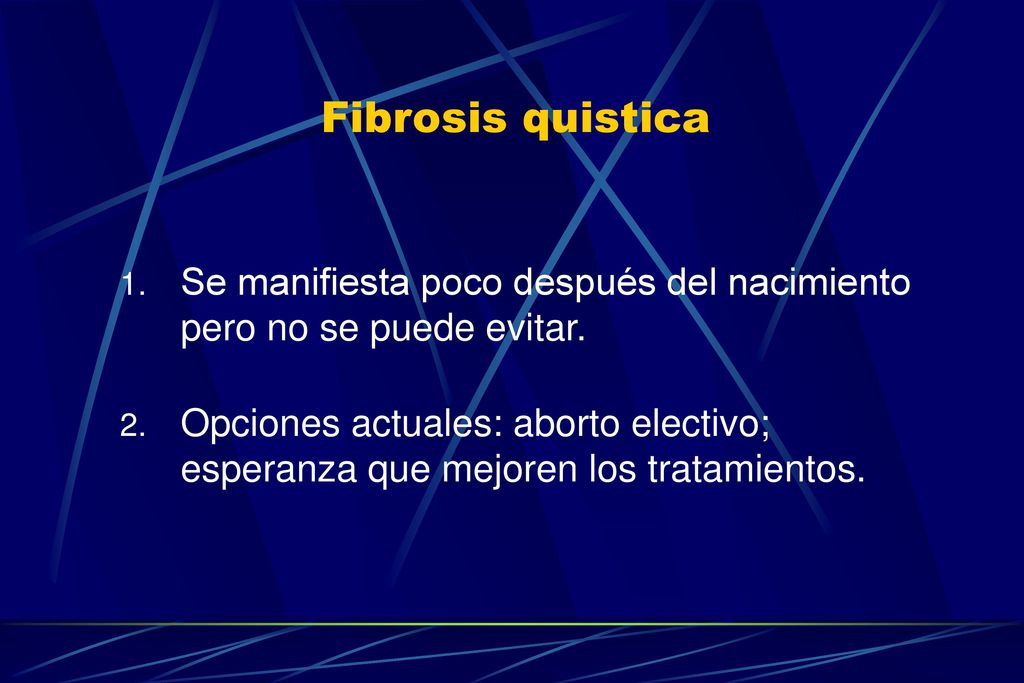 Fibrosis quistica

1. Se manifiesta poco después del nacimiento pero no se puede evitar.

2. Opciones actuales: aborto electivo; esperanza que mejoren los tratamientos.